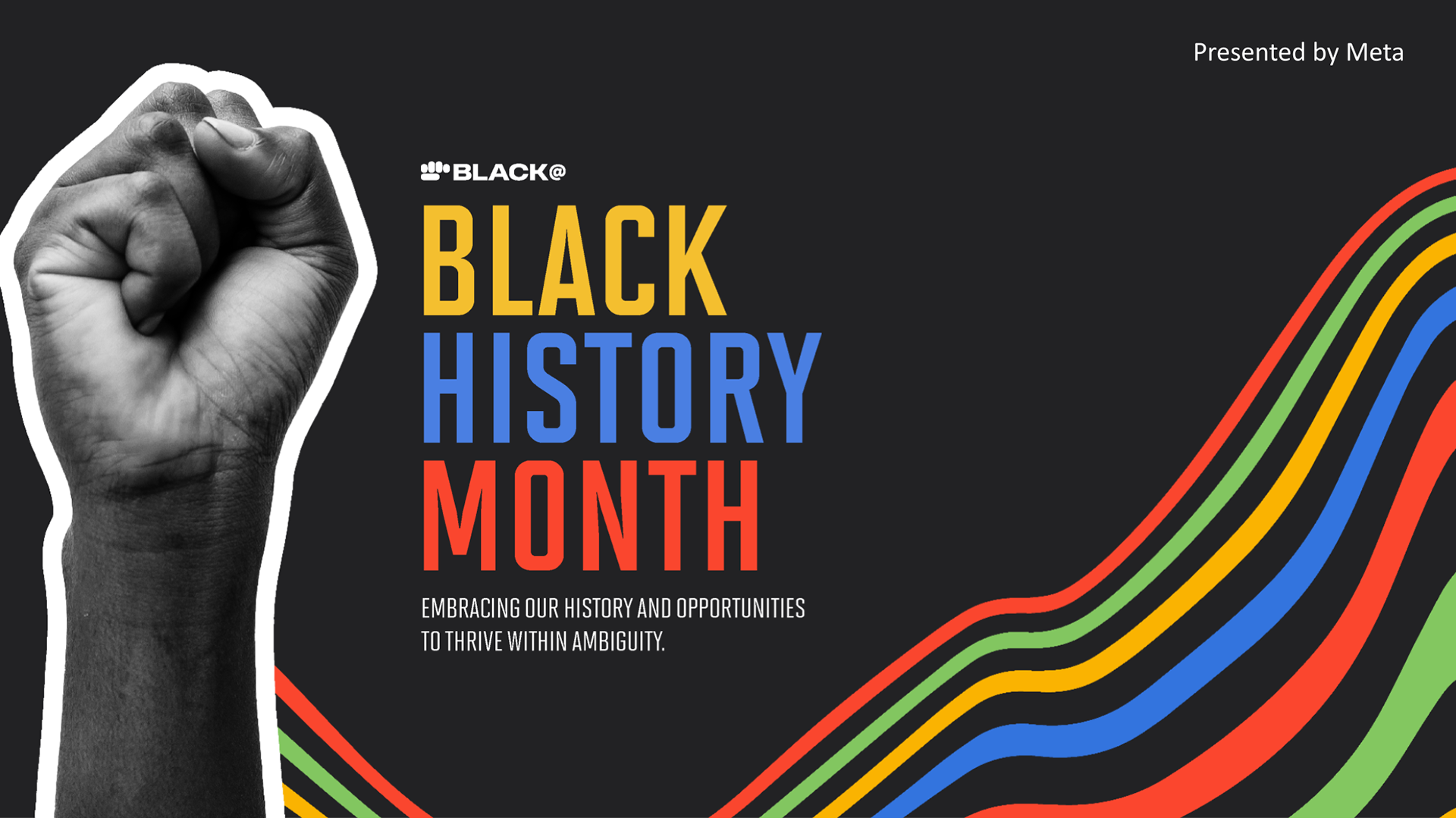 Presented by Meta

BLACK@

BLACK
HISTORY
MONTH

EMBRACING OUR HISTORY AND OPPORTUNITIES TO THRIVE WITHIN AMBIGUITY.